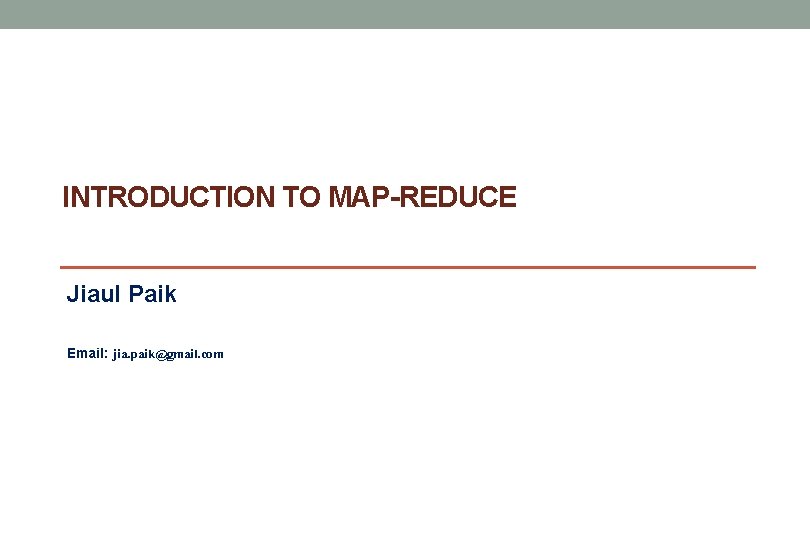 INTRODUCTION TO MAP-REDUCE

Jiaul Paik

Email: jia.paik@gmail.com